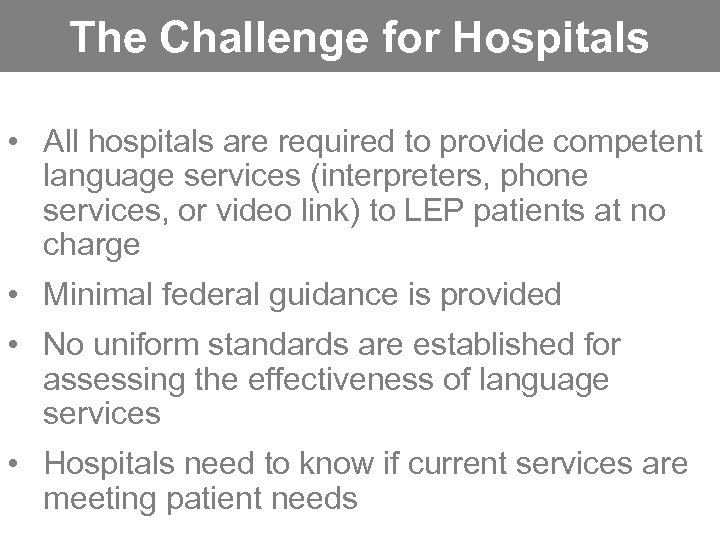 The Challenge for Hospitals

• All hospitals are required to provide competent language services (interpreters, phone services, or video link) to LEP patients at no charge

• Minimal federal guidance is provided

• No uniform standards are established for assessing the effectiveness of language services

• Hospitals need to know if current services are meeting patient needs